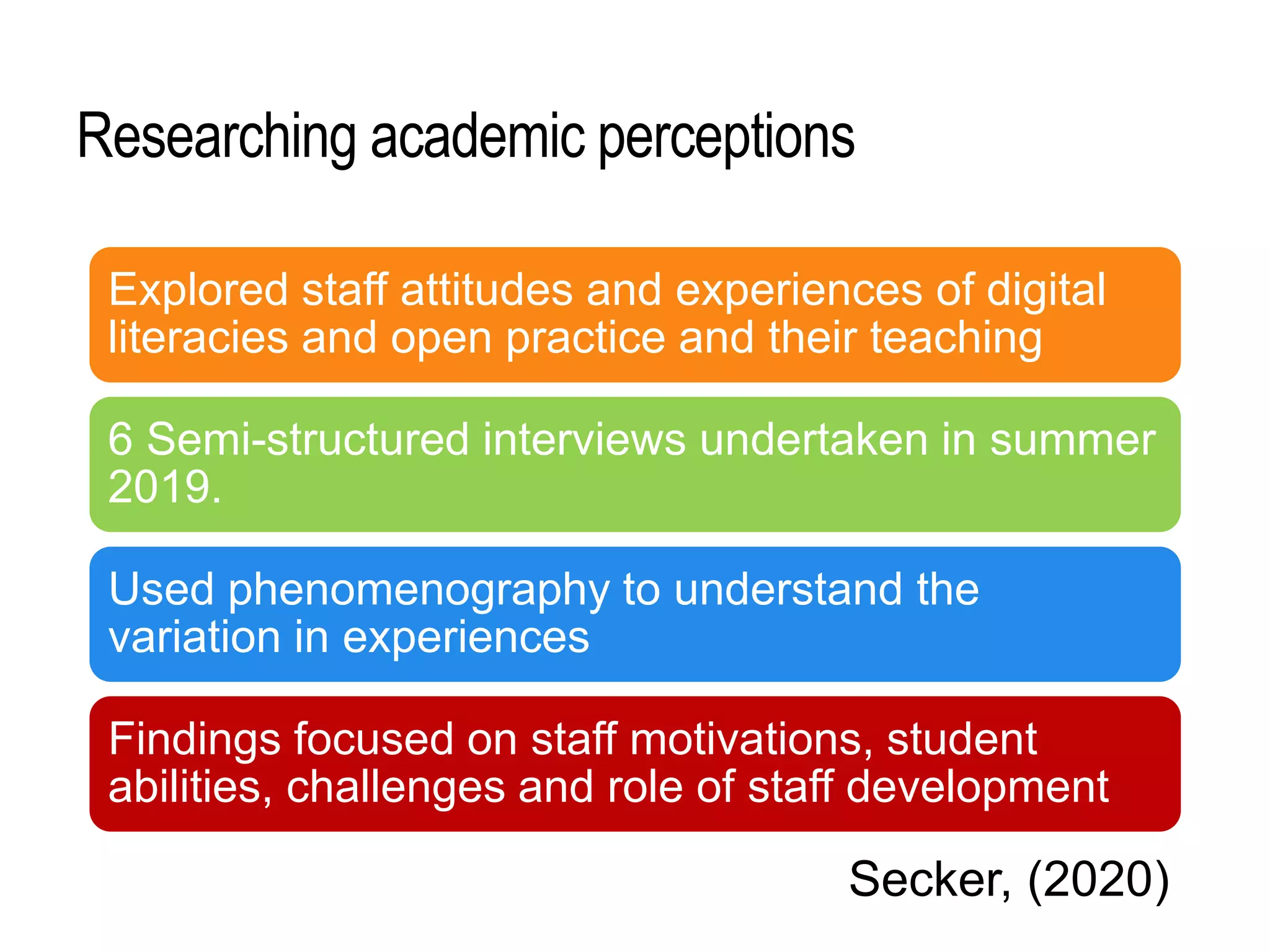 Researching academic perceptions

Explored staff attitudes and experiences of digital literacies and open practice and their teaching

6 Semi-structured interviews undertaken in summer 2019.

Used phenomenography to understand the variation in experiences

Findings focused on staff motivations, student abilities, challenges and role of staff development

Secker, (2020)